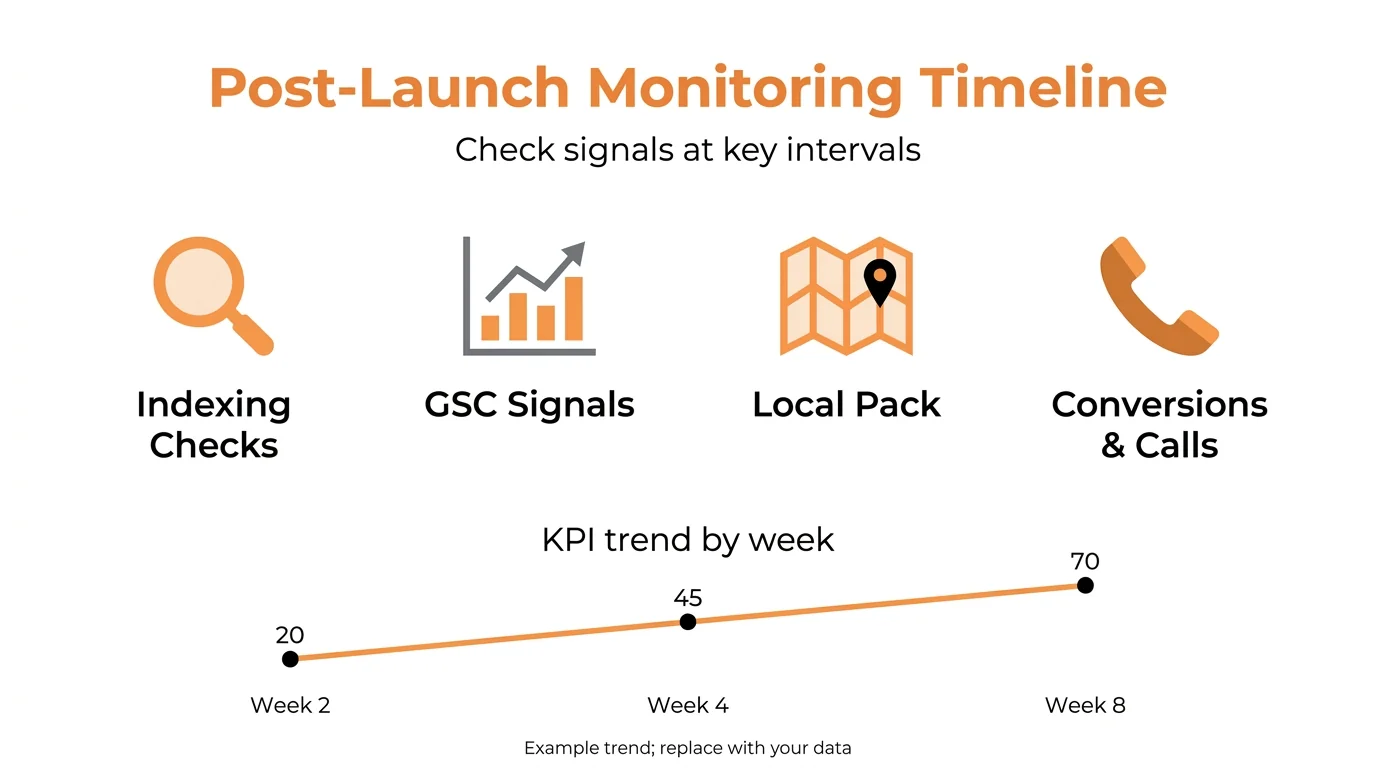 Post-Launch Monitoring Timeline

Check signals at key intervals

Indexing Checks

GSC Signals

Local Pack

Conversions & Calls

KPI trend by week

20

45

70

Week 2

Week 4

Week 8

Example trend; replace with your data